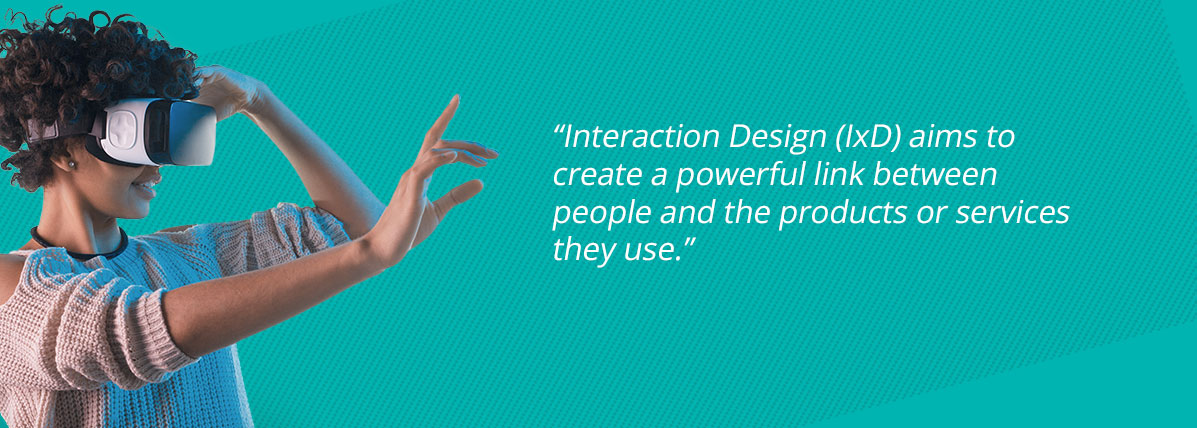 “Interaction Design (IxD) aims to create a powerful link between people and the products or services they use.”